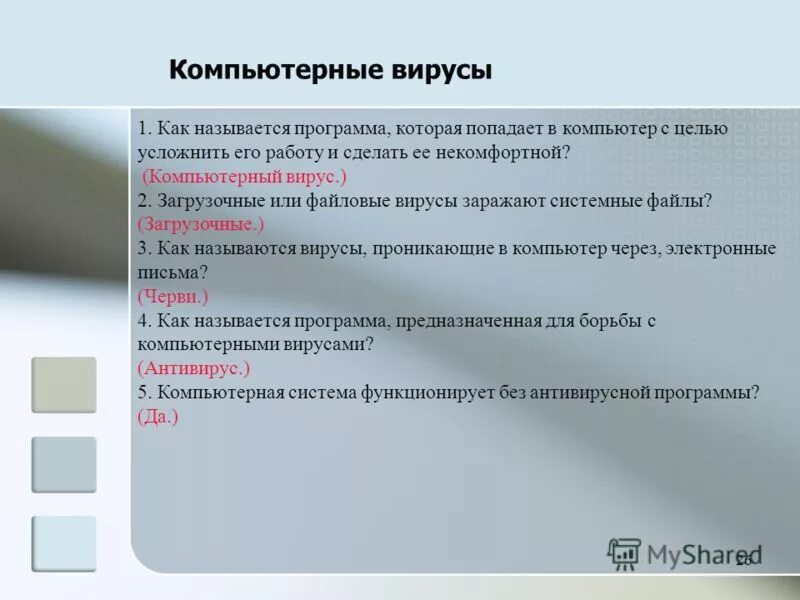 Компьютерные вирусы

1. Как называется программа, которая попадает в компьютер с целью усложнить его работу и сделать ее некомфортной?
(Компьютерный вирус.)
2. Загрузочные или файловые вирусы заражают системные файлы?
(Загрузочные.)
3. Как называются вирусы, проникающие в компьютер через, электронные письма?
(Черви.)
4. Как называется программа, предназначенная для борьбы с компьютерными вирусами?
(Антивирус.)
5. Компьютерная система функционирует без антивирусной программы?
(Да.)

MyShared
26